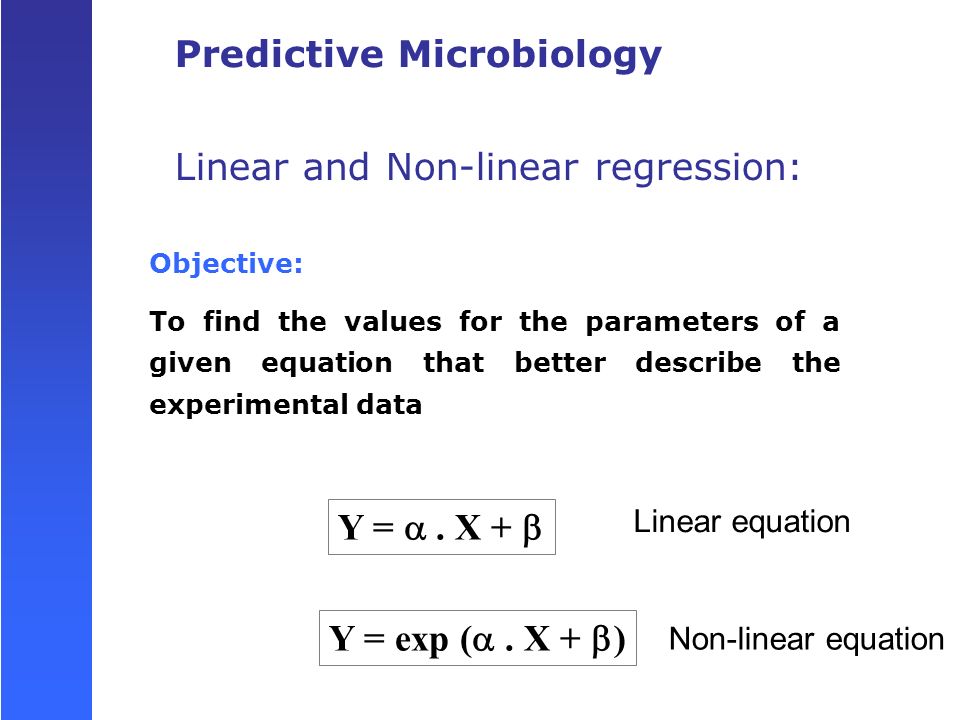 Predictive Microbiology

Linear and Non-linear regression:

Objective:

To find the values for the parameters of a given equation that better describe the experimental data

$Y = \alpha . X + \beta$ Linear equation

$Y = \exp(\alpha . X + \beta)$ Non-linear equation